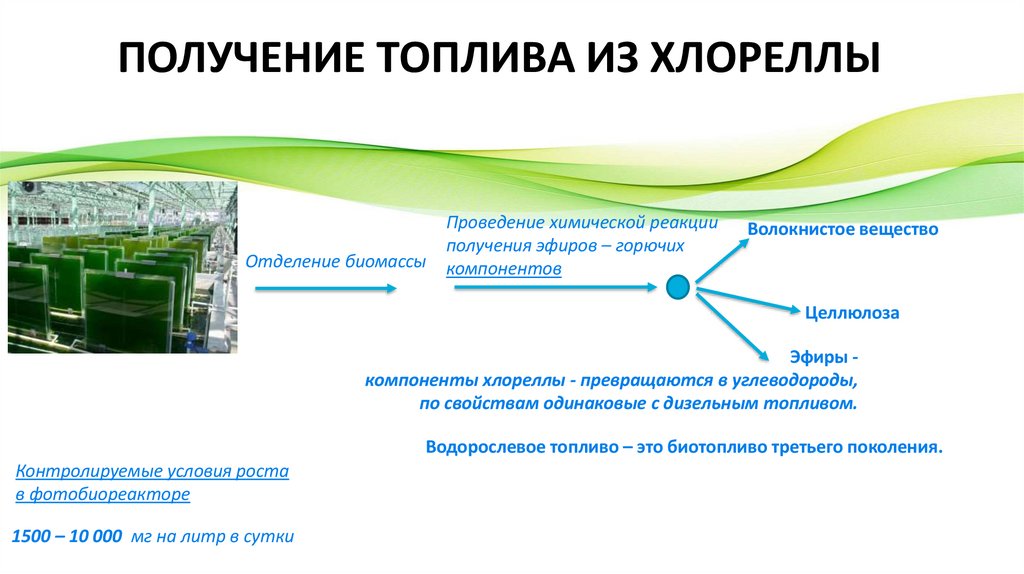 ПОЛУЧЕНИЕ ТОПЛИВА ИЗ ХЛОРЕЛЛЫ

Отделение биомассы

Проведение химической реакции получения эфиров – горючих компонентов

Волокнистое вещество

Целлюлоза

Эфиры - компоненты хлореллы - превращаются в углеводороды, по свойствам одинаковые с дизельным топливом.

Водорослевое топливо – это биотопливо третьего поколения.

Контролируемые условия роста в фотобиореакторе

1500 – 10 000 мг на литр в сутки